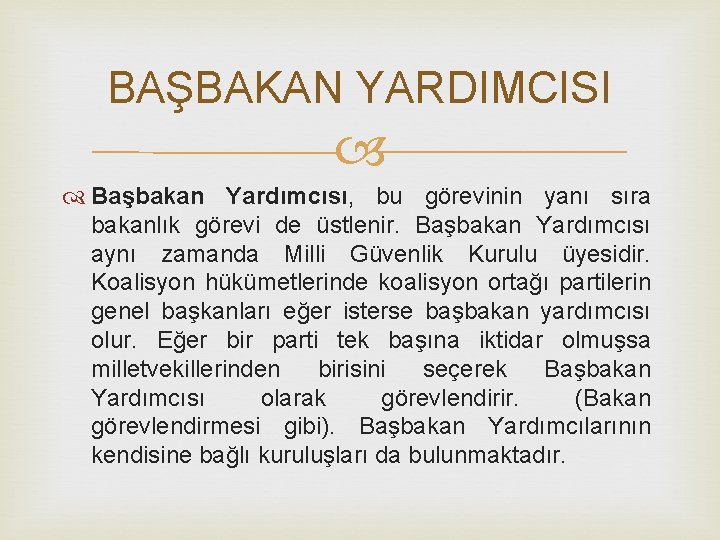 BAŞBAKAN YARDIMCISI

Başbakan Yardımcısı, bu görevinin yanı sıra bakanlık görevi de üstlenir. Başbakan Yardımcısı aynı zamanda Milli Güvenlik Kurulu üyesidir. Koalisyon hükümetlerinde koalisyon ortağı partilerin genel başkanları eğer isterse başbakan yardımcısı olur. Eğer bir parti tek başına iktidar olmuşsa milletvekillerinden birisini seçerek Başbakan Yardımcısı olarak görevlendirir. (Bakan görevlendirmesi gibi). Başbakan Yardımcılarının kendisine bağlı kuruluşları da bulunmaktadır.